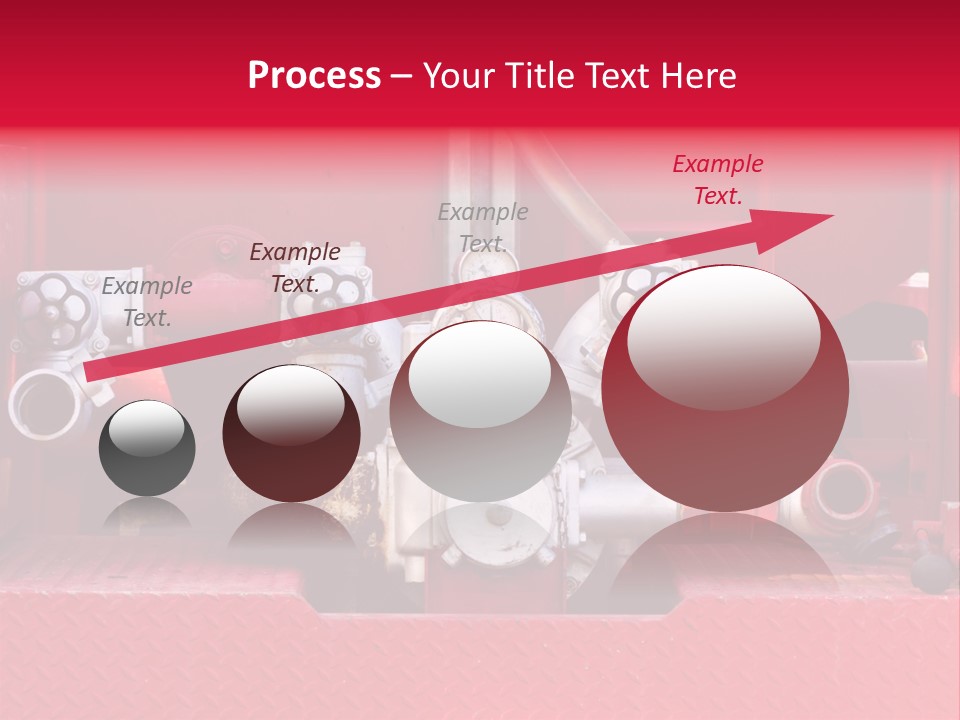 Process – Your Title Text Here

Example Text.

Example Text.

Example Text.

Example Text.